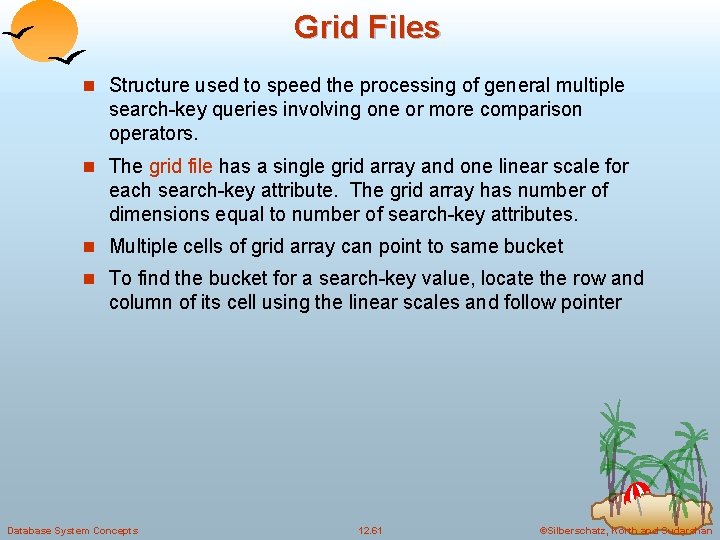 Grid Files

Structure used to speed the processing of general multiple search-key queries involving one or more comparison operators.

The grid file has a single grid array and one linear scale for each search-key attribute. The grid array has number of dimensions equal to number of search-key attributes.

Multiple cells of grid array can point to same bucket

To find the bucket for a search-key value, locate the row and column of its cell using the linear scales and follow pointer

Database System Concepts 12.61 ©Silberschatz, Korth and Sudarshan